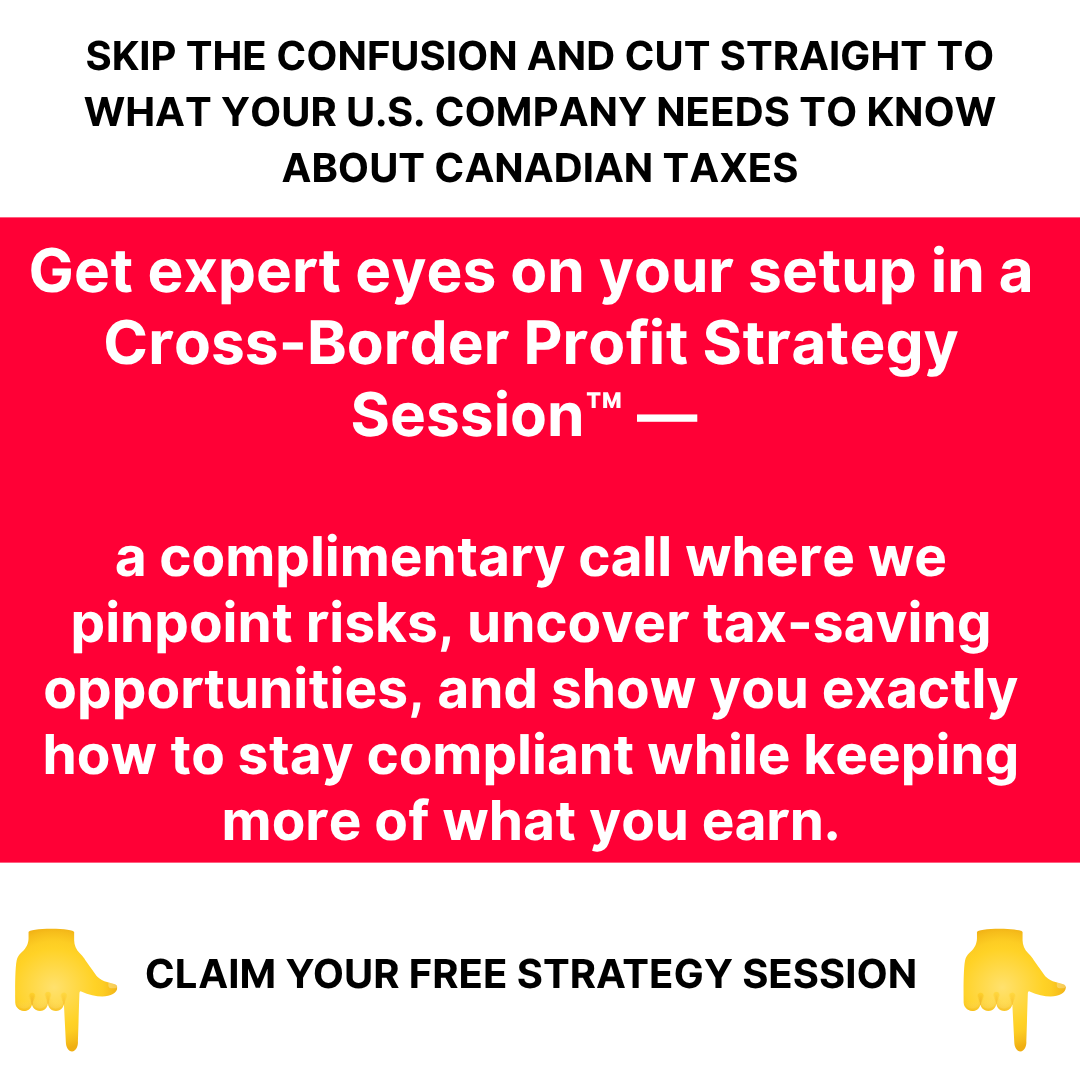 SKIP THE CONFUSION AND CUT STRAIGHT TO WHAT YOUR U.S. COMPANY NEEDS TO KNOW ABOUT CANADIAN TAXES

Get expert eyes on your setup in a Cross-Border Profit Strategy Session™ —

a complimentary call where we pinpoint risks, uncover tax-saving opportunities, and show you exactly how to stay compliant while keeping more of what you earn.

👇 CLAIM YOUR FREE STRATEGY SESSION 👇